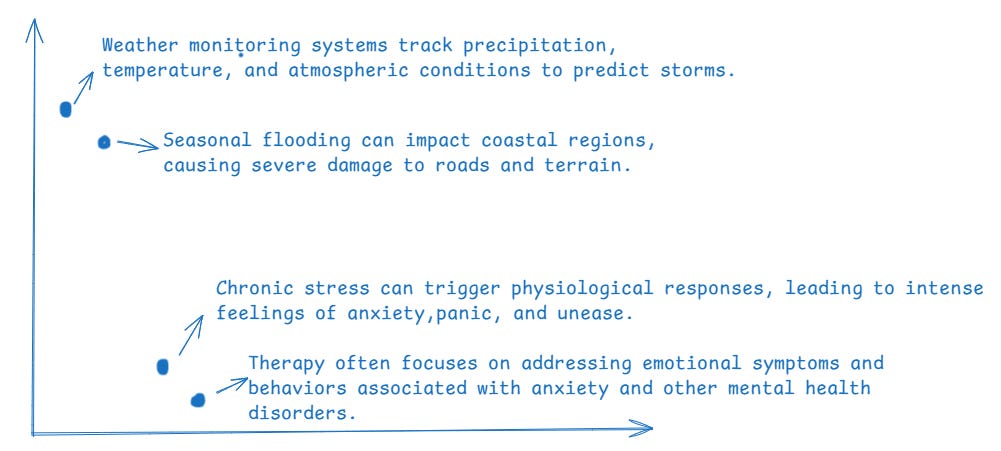 Weather monitoring systems track precipitation, temperature, and atmospheric conditions to predict storms.

Seasonal flooding can impact coastal regions, causing severe damage to roads and terrain.

Chronic stress can trigger physiological responses, leading to intense feelings of anxiety,panic, and unease.

Therapy often focuses on addressing emotional symptoms and behaviors associated with anxiety and other mental health disorders.